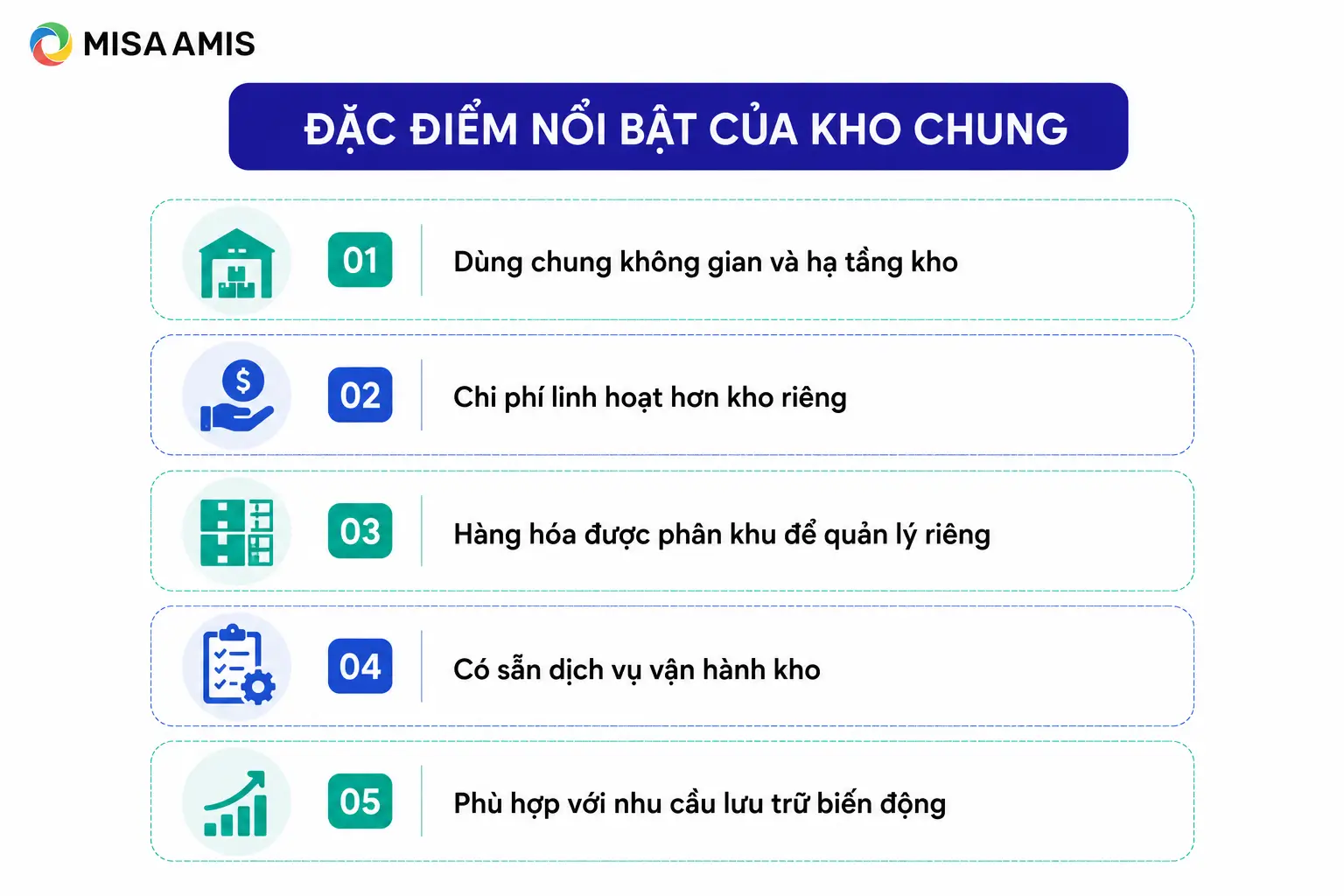 MISA AMIS

ĐẶC ĐIỂM NỔI BẬT CỦA KHO CHUNG

01 Dùng chung không gian và hạ tầng kho

02 Chi phí linh hoạt hơn kho riêng

03 Hàng hóa được phân khu để quản lý riêng

04 Có sẵn dịch vụ vận hành kho

05 Phù hợp với nhu cầu lưu trữ biến động